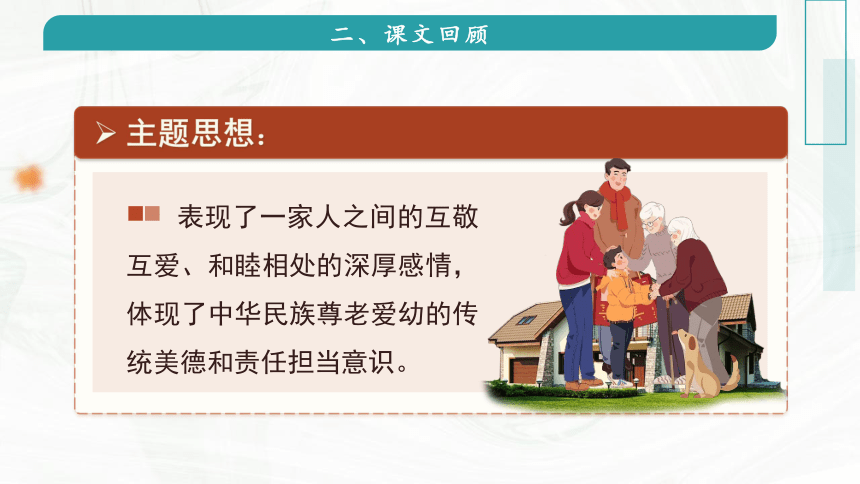 二、课文回顾

➢ 主题思想：

表现了一家人之间的互敬互爱、和睦相处的深厚感情，体现了中华民族尊老爱幼的传统美德和责任担当意识。